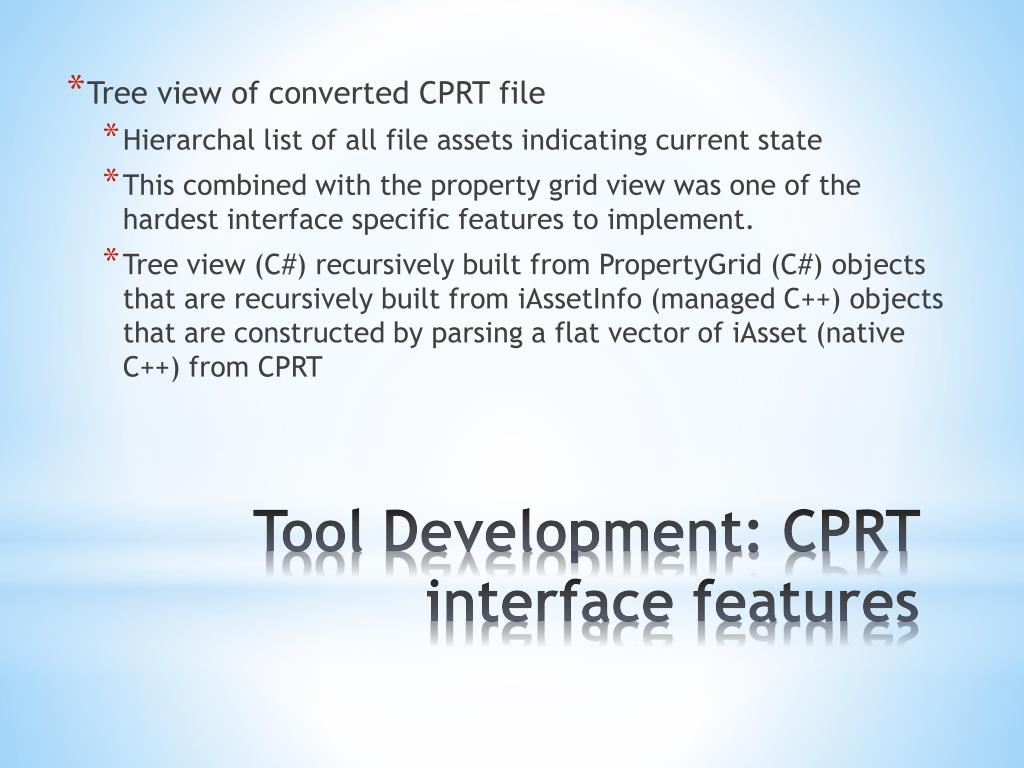 * Tree view of converted CPRT file

* Hierarchal list of all file assets indicating current state

* This combined with the property grid view was one of the hardest interface specific features to implement.

* Tree view (C#) recursively built from PropertyGrid (C#) objects that are recursively built from iAssetInfo (managed C++) objects that are constructed by parsing a flat vector of iAsset (native C++) from CPRT

Tool Development: CPRT interface features